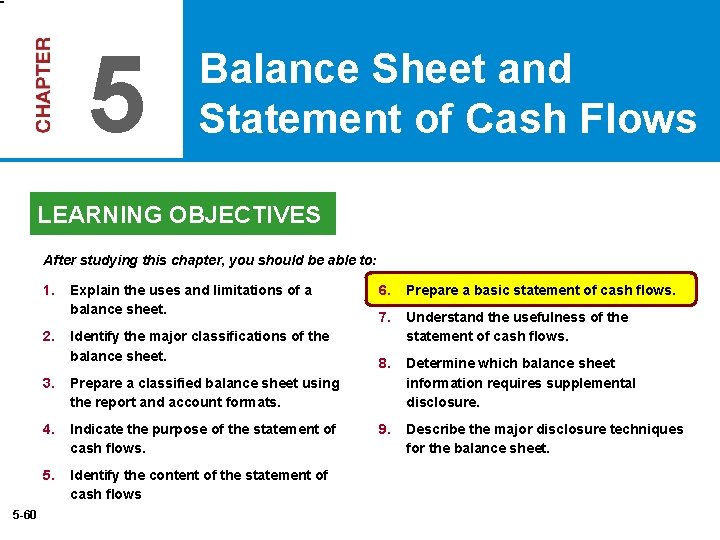 CHAPTER 5

Balance Sheet and Statement of Cash Flows

LEARNING OBJECTIVES

After studying this chapter, you should be able to:

1. Explain the uses and limitations of a balance sheet.

2. Identify the major classifications of the balance sheet.

3. Prepare a classified balance sheet using the report and account formats.

4. Indicate the purpose of the statement of cash flows.

5. Identify the content of the statement of cash flows

6. Prepare a basic statement of cash flows.

7. Understand the usefulness of the statement of cash flows.

8. Determine which balance sheet information requires supplemental disclosure.

9. Describe the major disclosure techniques for the balance sheet.

5-60